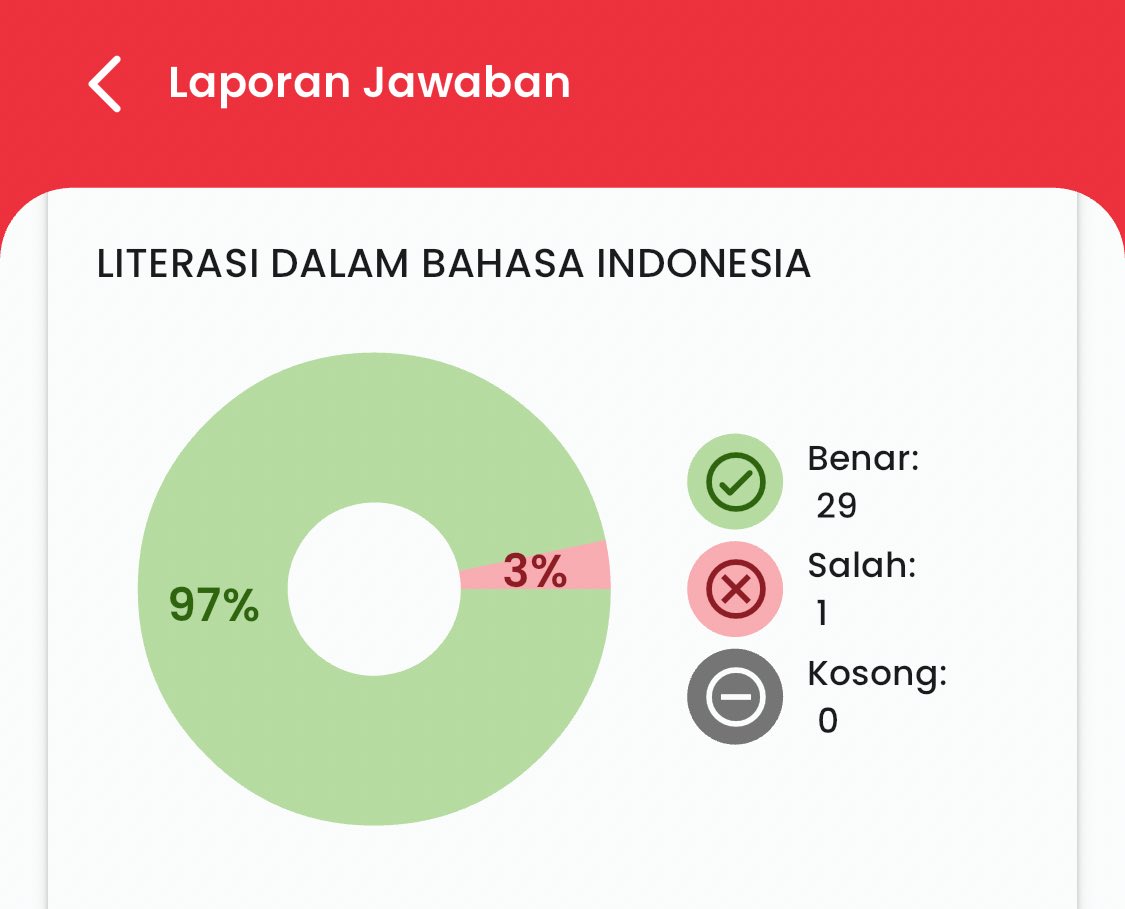 Laporan Jawaban

LITERASI DALAM BAHASA INDONESIA

97%

3%

Benar:
29

Salah:
1

Kosong:
0